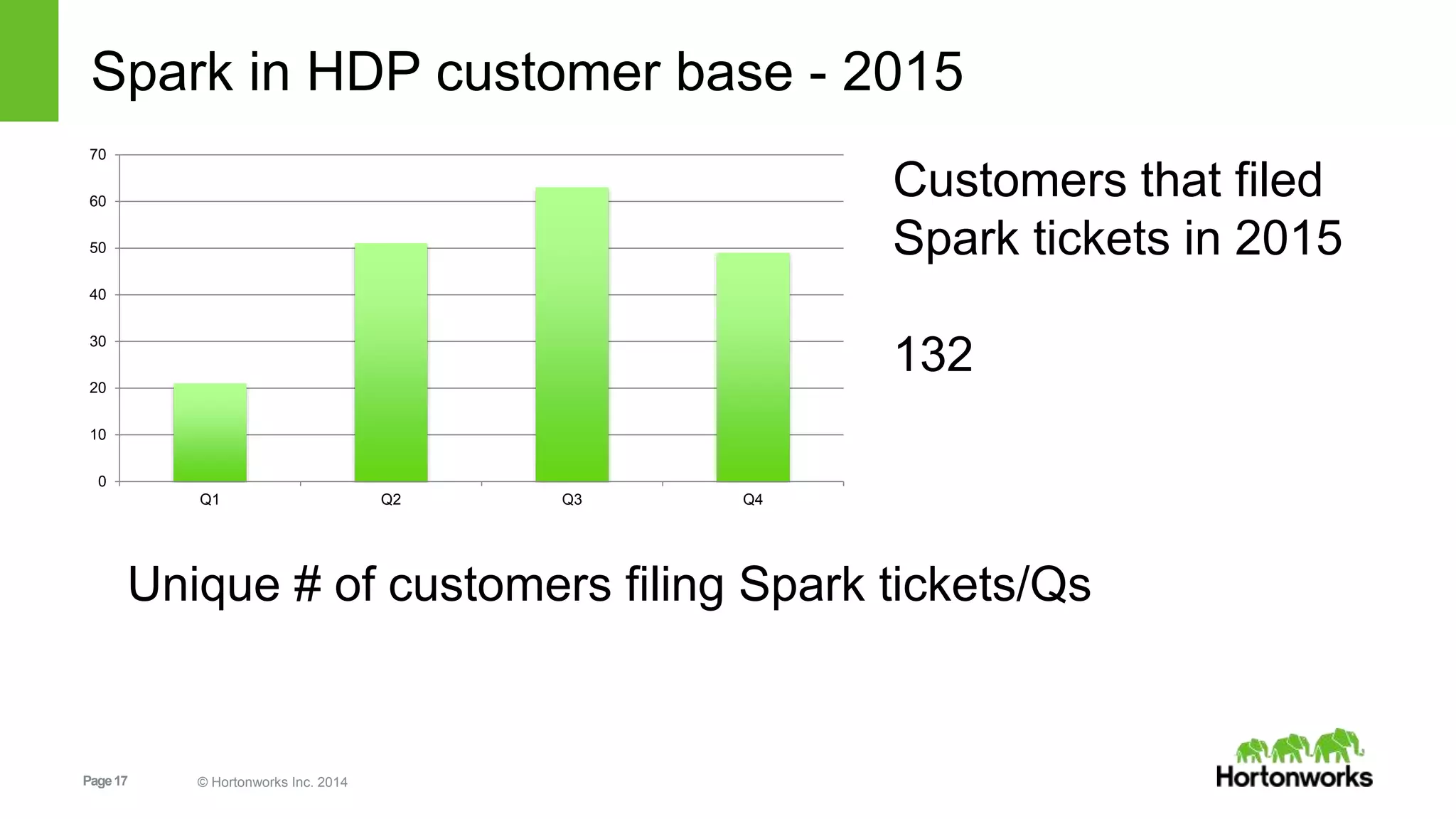 Spark in HDP customer base - 2015

70
60
50
40
30
20
10
0

Q1 Q2 Q3 Q4

Customers that filed Spark tickets in 2015

132

Unique # of customers filing Spark tickets/Qs

Page 17

© Hortonworks Inc. 2014

Hortonworks